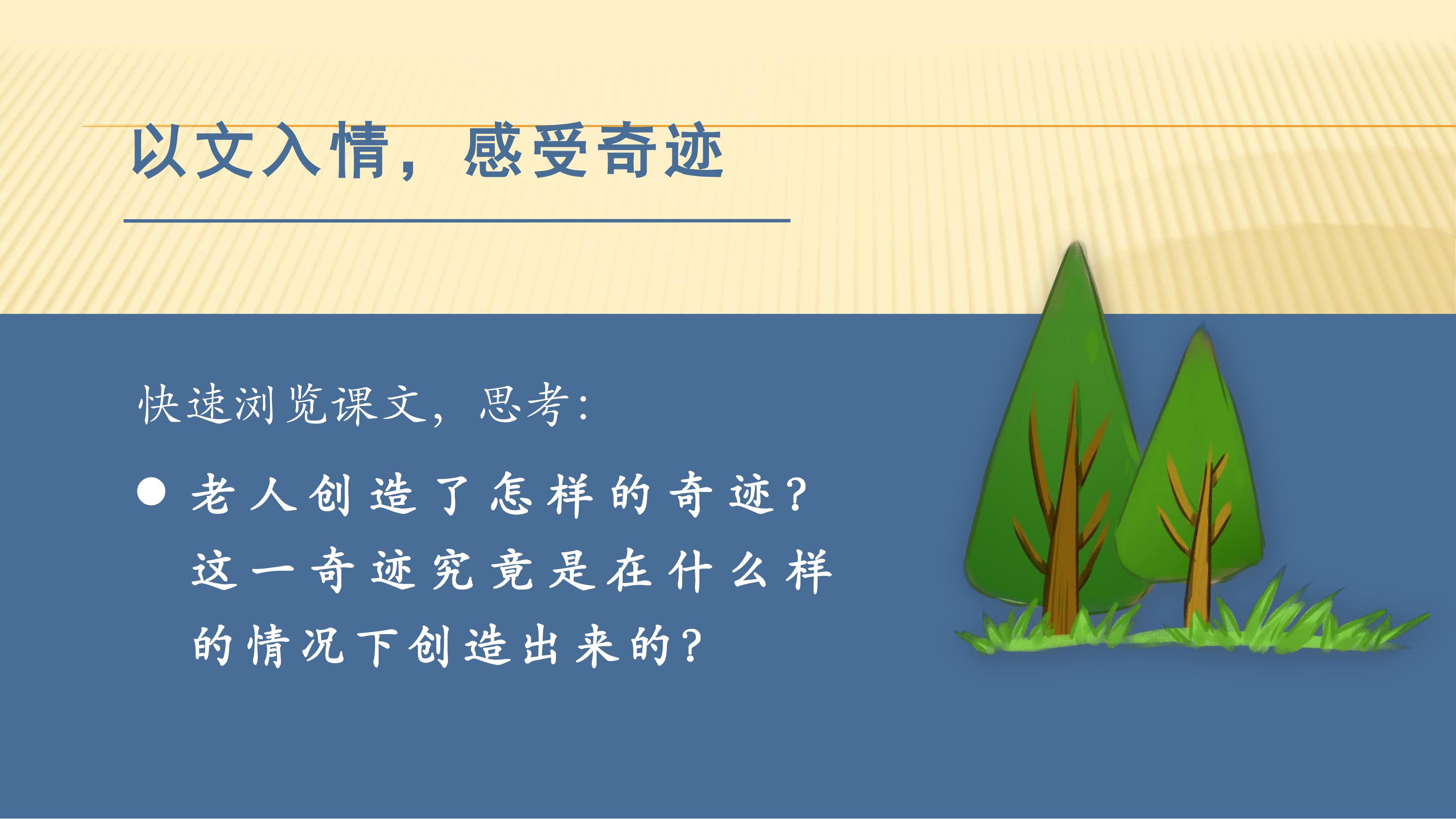 以文入情，感受奇迹

快速浏览课文，思考：

● 老人创造了怎样的奇迹？这一奇迹究竟是在什么样的情况下创造出来的？